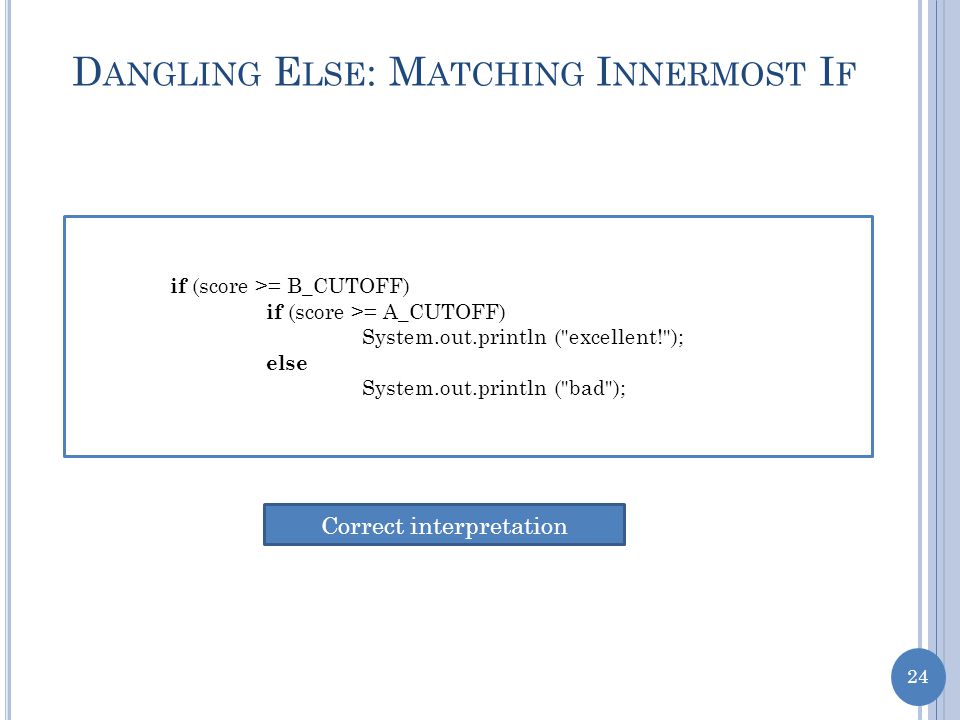 DANGLING ELSE: MATCHING INNERMOST IF

if (score >= B_CUTOFF)
if (score >= A_CUTOFF)
System.out.println ("excellent!");
else
System.out.println ("bad");

Correct interpretation

24